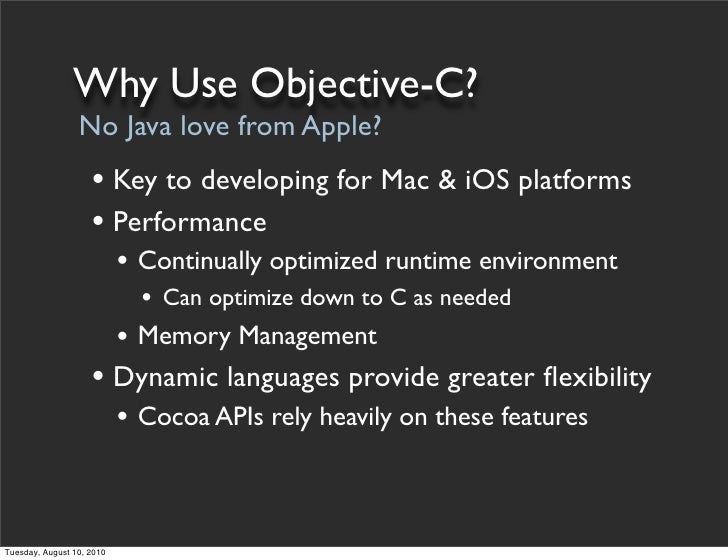 Why Use Objective-C?
No Java love from Apple?

• Key to developing for Mac & iOS platforms
• Performance
  • Continually optimized runtime environment
    • Can optimize down to C as needed
  • Memory Management
• Dynamic languages provide greater flexibility
  • Cocoa APIs rely heavily on these features

Tuesday, August 10, 2010